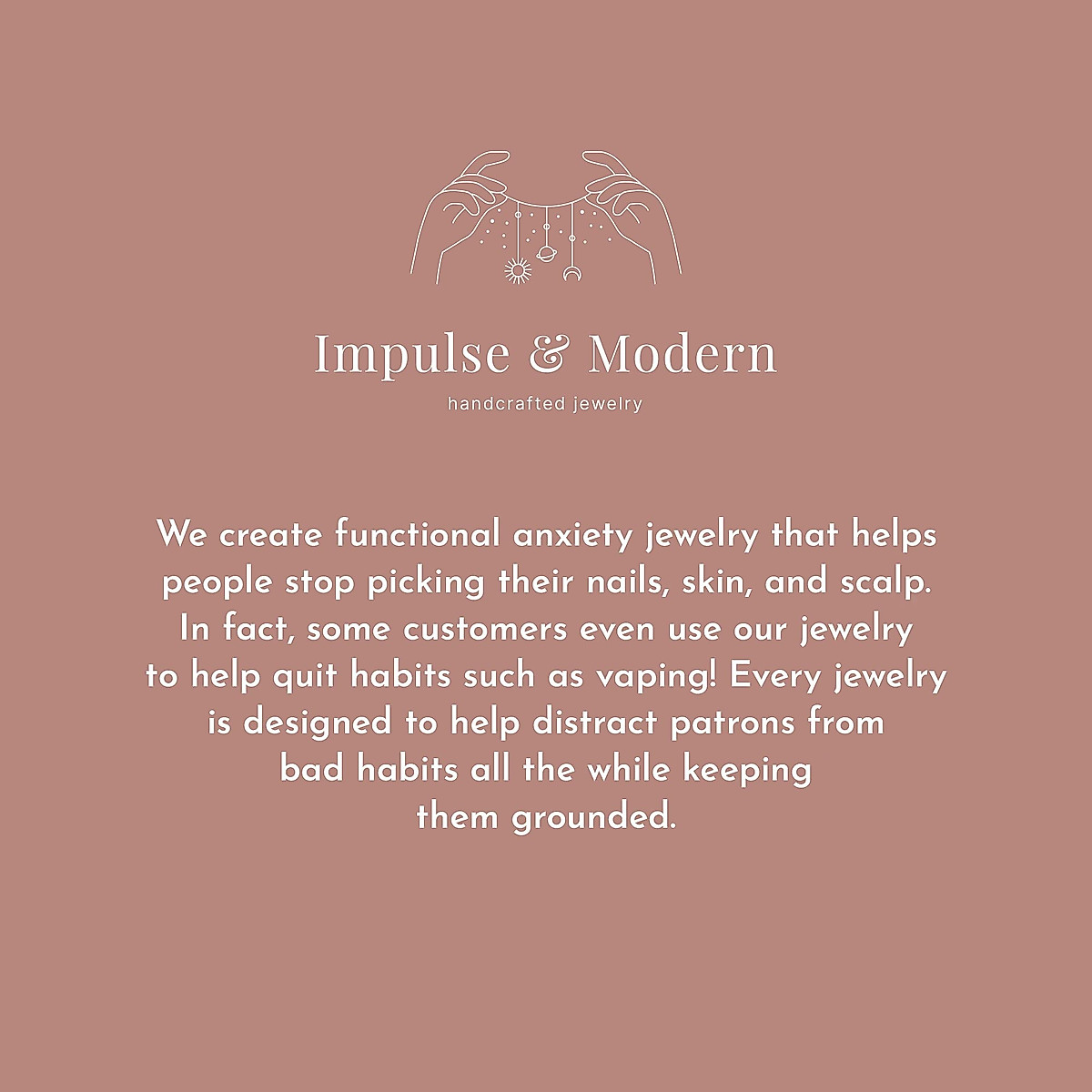 Impulse & Modern

handcrafted jewelry

We create functional anxiety jewelry that helps people stop picking their nails, skin, and scalp. In fact, some customers even use our jewelry to help quit habits such as vaping! Every jewelry is designed to help distract patrons from bad habits all the while keeping them grounded.